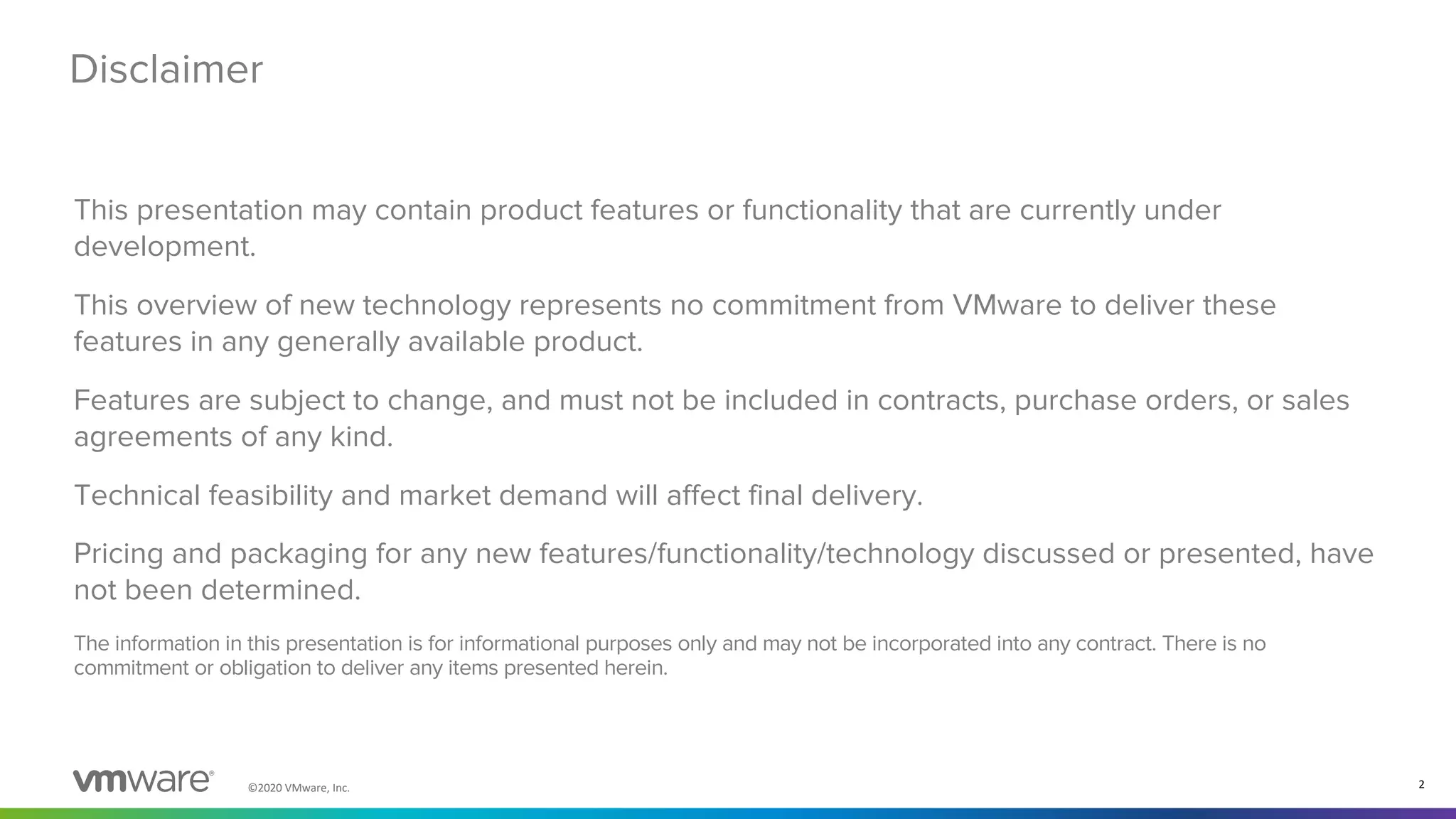 Disclaimer

This presentation may contain product features or functionality that are currently under development.

This overview of new technology represents no commitment from VMware to deliver these features in any generally available product.

Features are subject to change, and must not be included in contracts, purchase orders, or sales agreements of any kind.

Technical feasibility and market demand will affect final delivery.

Pricing and packaging for any new features/functionality/technology discussed or presented, have not been determined.

The information in this presentation is for informational purposes only and may not be incorporated into any contract. There is no commitment or obligation to deliver any items presented herein.

vmware®

©2020 VMware, Inc.

2